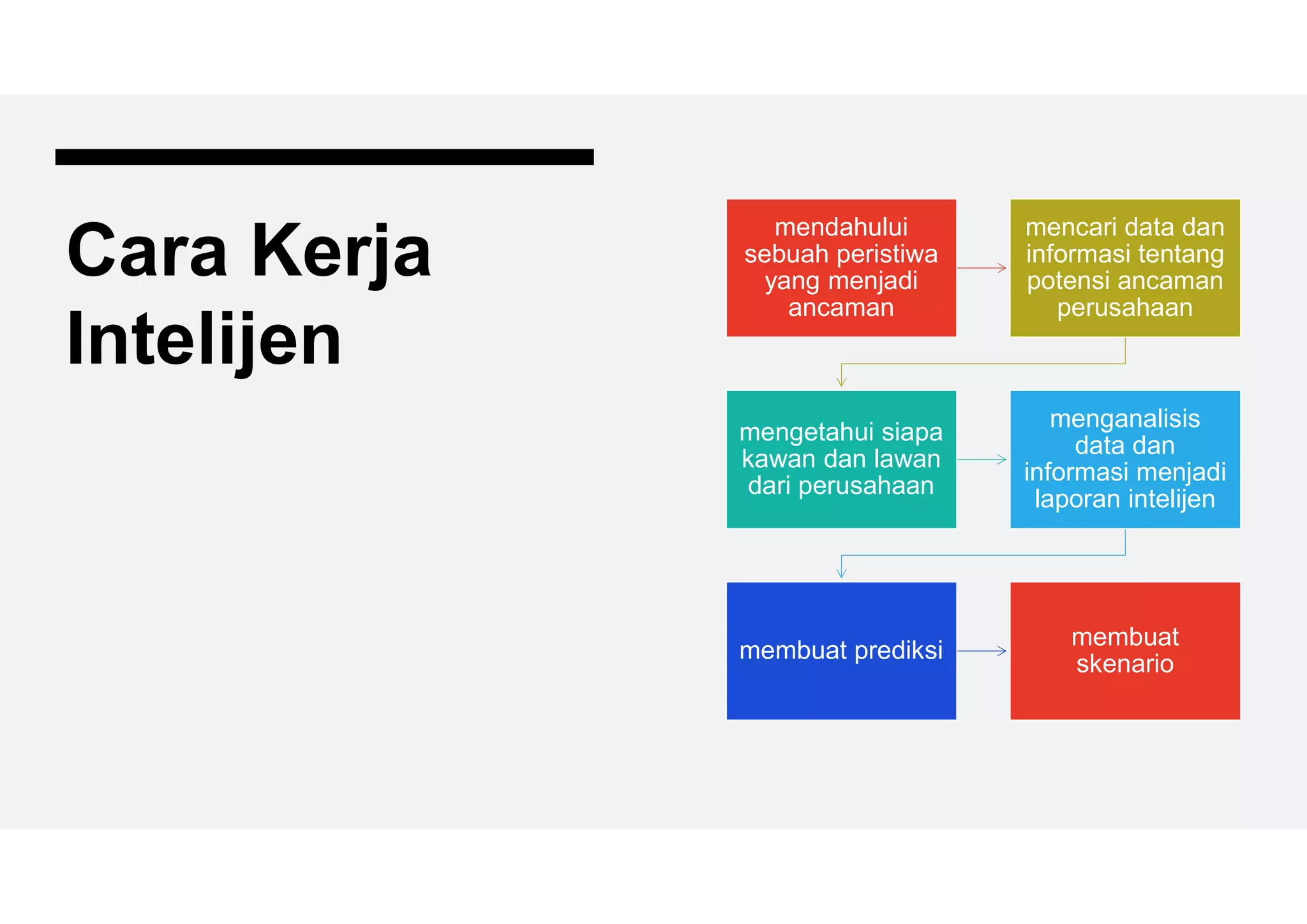 Cara Kerja Intelijen

mendahului sebuah peristiwa yang menjadi ancaman

mencari data dan informasi tentang potensi ancaman perusahaan

mengetahui siapa kawan dan lawan dari perusahaan

menganalisis data dan informasi menjadi laporan intelijen

membuat prediksi

membuat skenario